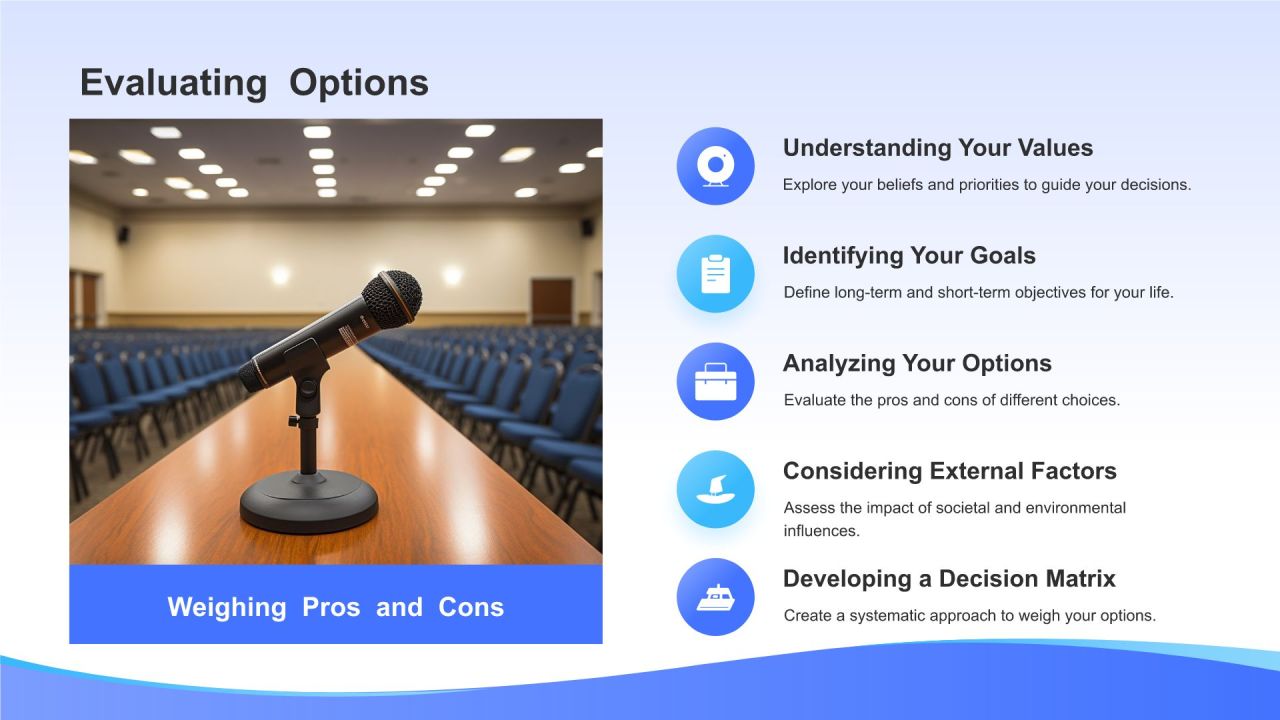 Evaluating Options

Weighing Pros and Cons

Understanding Your Values

Explore your beliefs and priorities to guide your decisions.

Identifying Your Goals

Define long-term and short-term objectives for your life.

Analyzing Your Options

Evaluate the pros and cons of different choices.

Considering External Factors

Assess the impact of societal and environmental influences.

Developing a Decision Matrix

Create a systematic approach to weigh your options.